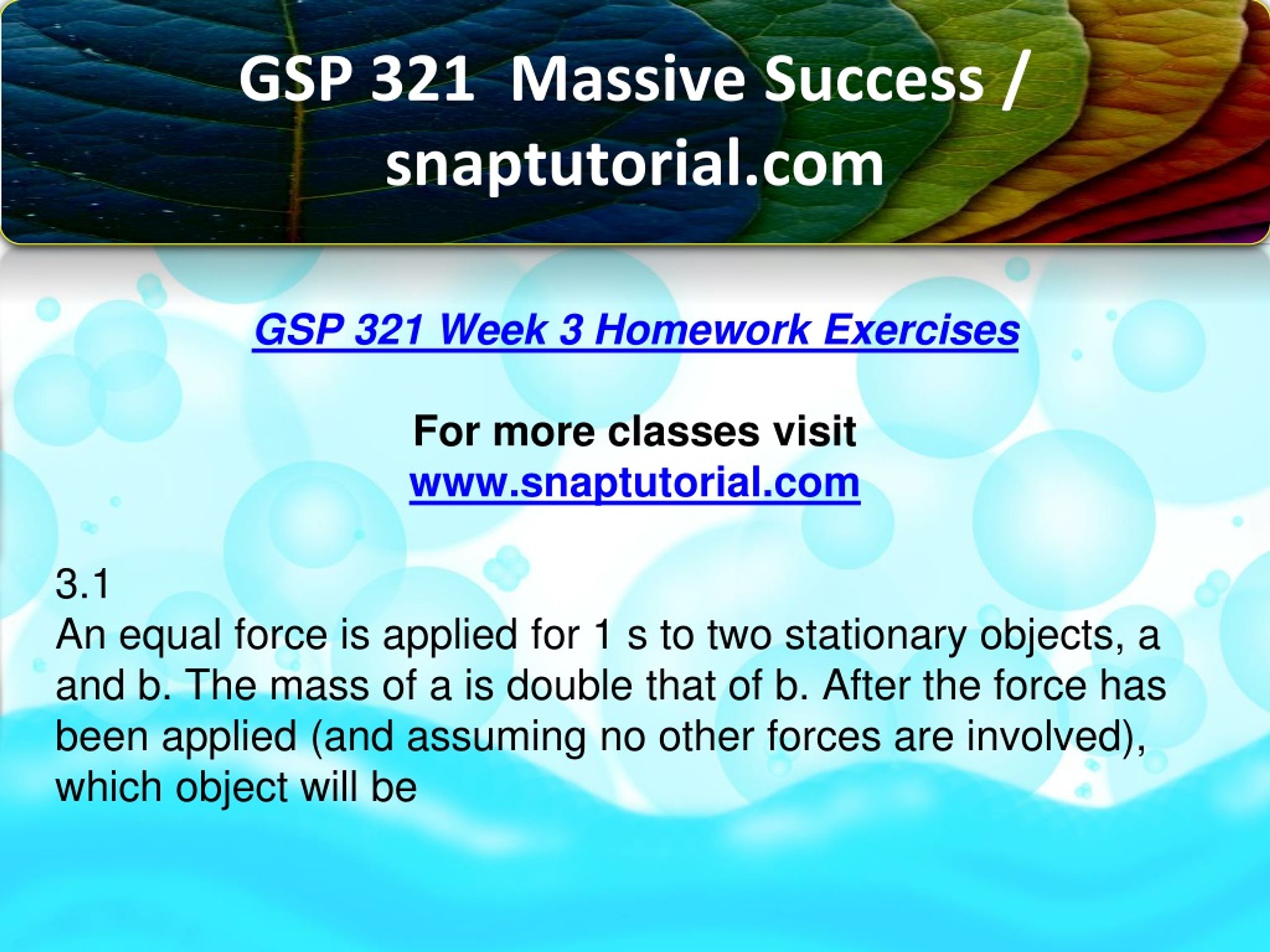 GSP 321 Massive Success / snaptutorial.com

GSP 321 Week 3 Homework Exercises

For more classes visit
www.snaptutorial.com

3.1
An equal force is applied for 1 s to two stationary objects, a and b. The mass of a is double that of b. After the force has been applied (and assuming no other forces are involved), which object will be